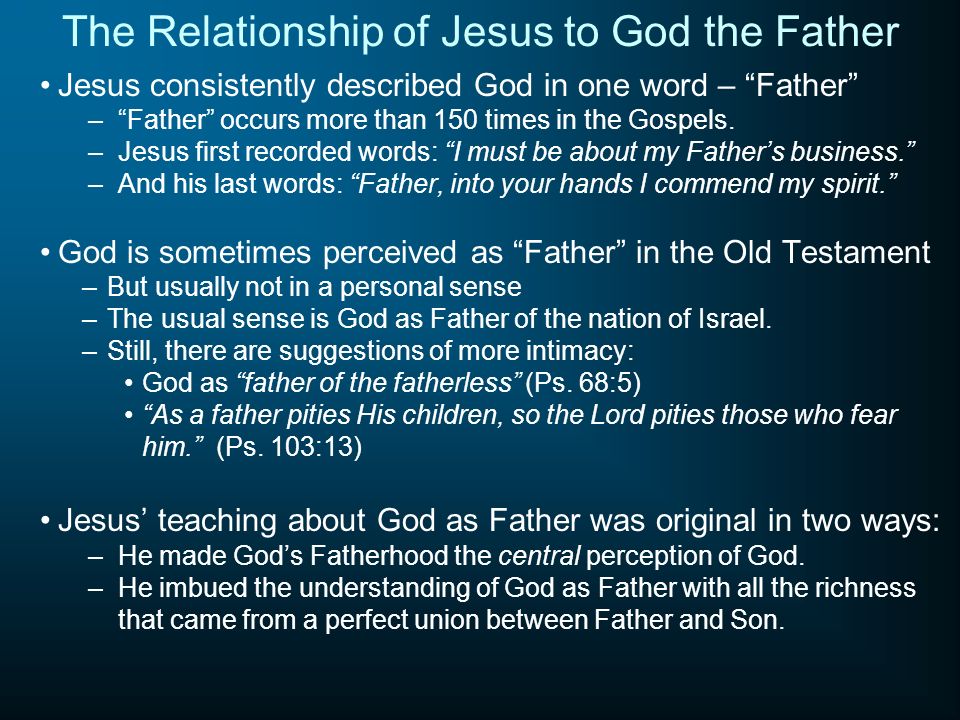 The Relationship of Jesus to God the Father

• Jesus consistently described God in one word – “Father”
– “Father” occurs more than 150 times in the Gospels.
– Jesus first recorded words: “I must be about my Father’s business.”
– And his last words: “Father, into your hands I commend my spirit.”

• God is sometimes perceived as “Father” in the Old Testament
– But usually not in a personal sense
– The usual sense is God as Father of the nation of Israel.
– Still, there are suggestions of more intimacy:
• God as “father of the fatherless” (Ps. 68:5)
• “As a father pities His children, so the Lord pities those who fear him.” (Ps. 103:13)

• Jesus’ teaching about God as Father was original in two ways:
– He made God’s Fatherhood the central perception of God.
– He imbued the understanding of God as Father with all the richness that came from a perfect union between Father and Son.